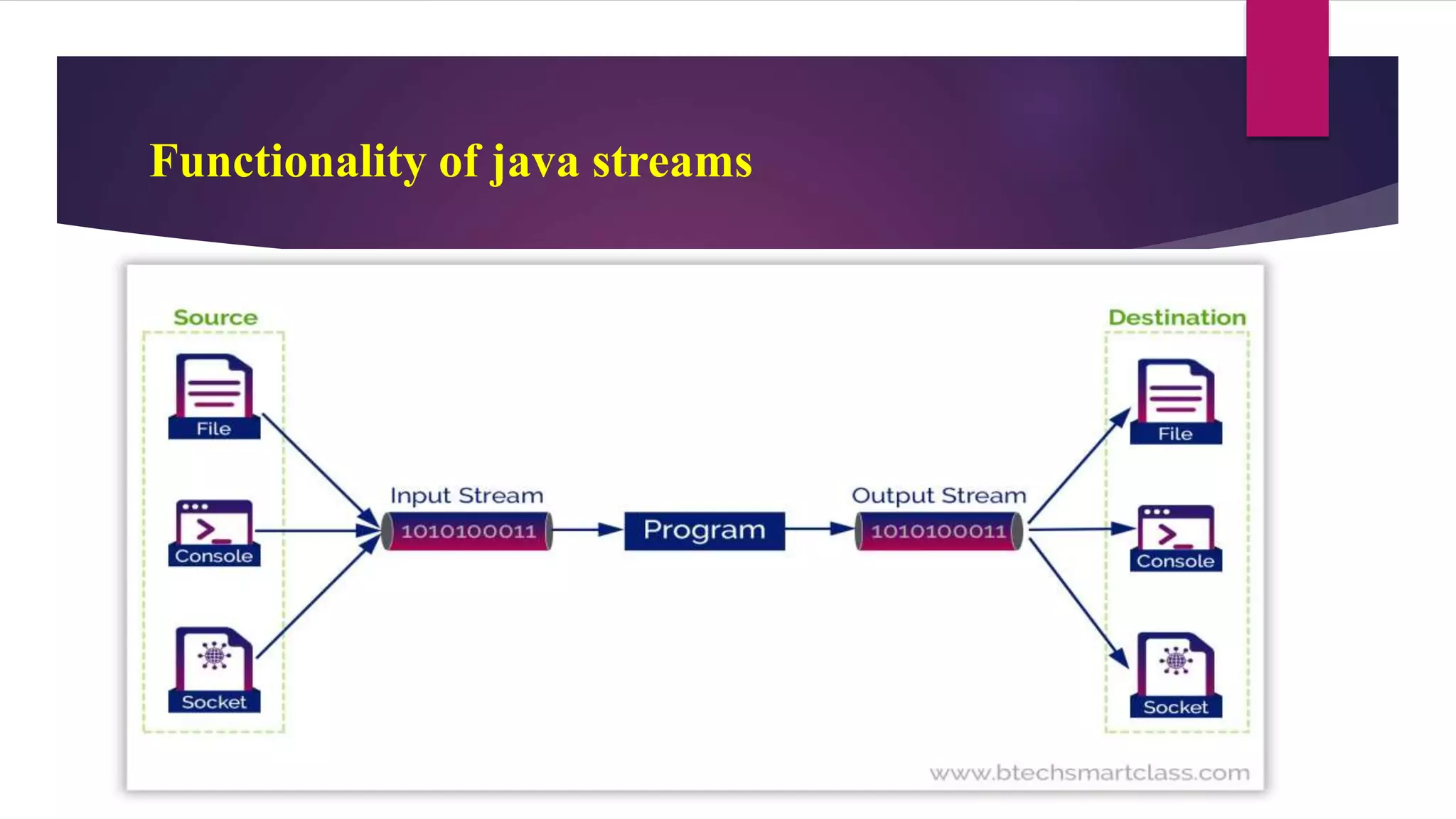 Functionality of java streams

Source

File

Console

Socket

Input Stream

1010100011

Program

Output Stream

1010100011

Destination

File

Console

Socket

www.btechsmartclass.com